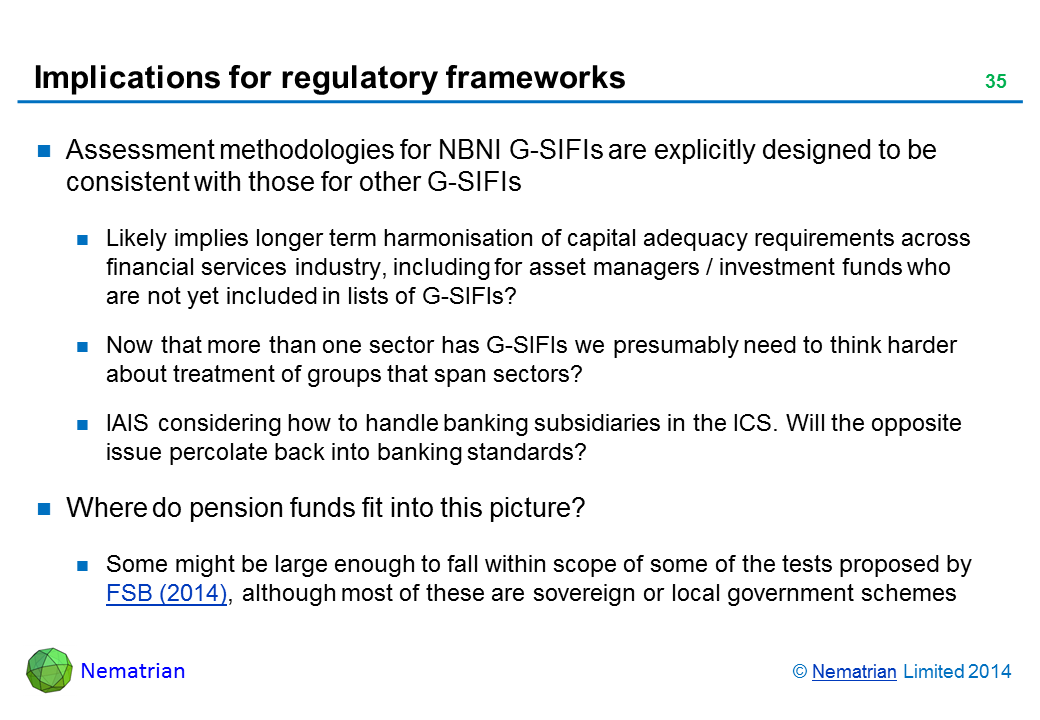 Implications for regulatory frameworks

35

Assessment methodologies for NBNI G-SIFIs are explicitly designed to be consistent with those for other G-SIFIs

Likely implies longer term harmonisation of capital adequacy requirements across financial services industry, including for asset managers / investment funds who are not yet included in lists of G-SIFIs?

Now that more than one sector has G-SIFIs we presumably need to think harder about treatment of groups that span sectors?

IAIS considering how to handle banking subsidiaries in the ICS. Will the opposite issue percolate back into banking standards?

Where do pension funds fit into this picture?

Some might be large enough to fall within scope of some of the tests proposed by FSB (2014), although most of these are sovereign or local government schemes

Nematrian

© Nematrian Limited 2014